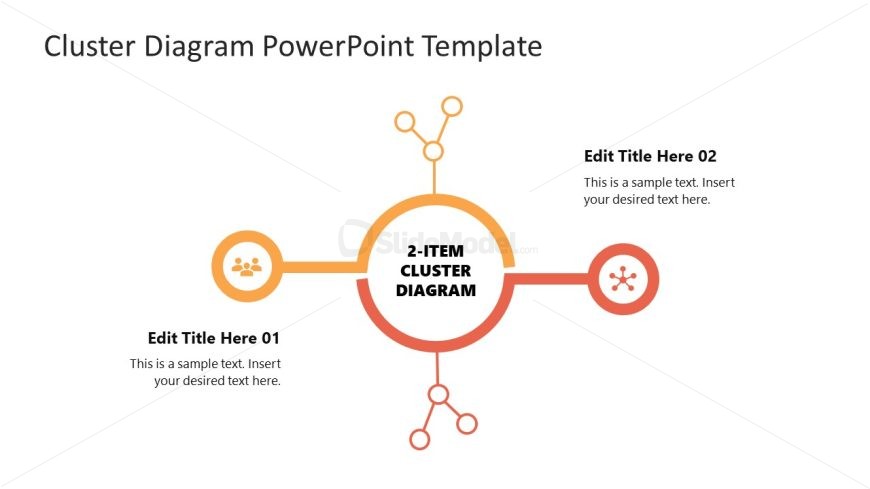 Cluster Diagram PowerPoint Template

Edit Title Here 02

This is a sample text. Insert your desired text here.

SlideModel.com

2-ITEM CLUSTER DIAGRAM

Edit Title Here 01

This is a sample text. Insert your desired text here.